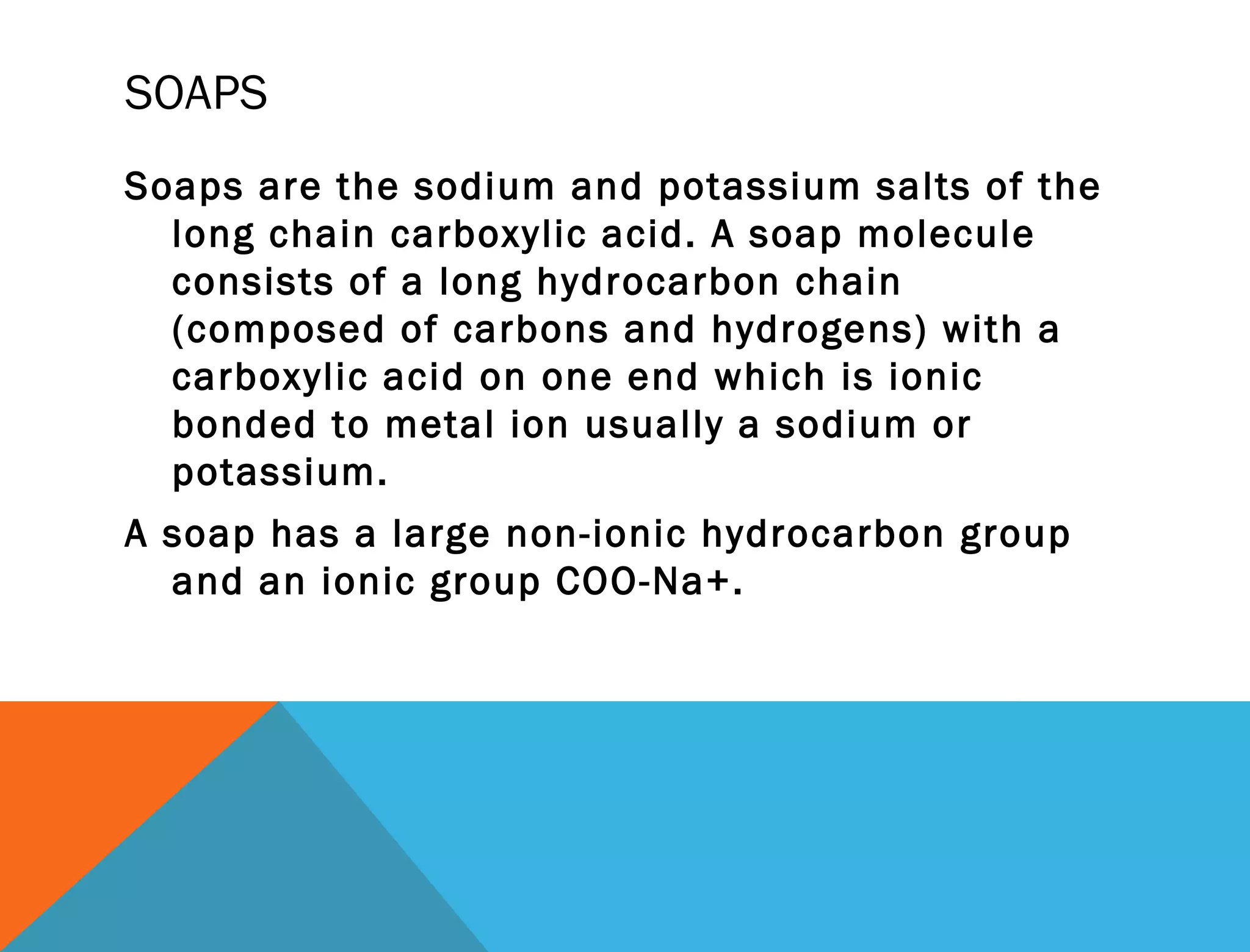 SOAPS

Soaps are the sodium and potassium salts of the long chain carboxylic acid. A soap molecule consists of a long hydrocarbon chain (composed of carbons and hydrogens) with a carboxylic acid on one end which is ionic bonded to metal ion usually a sodium or potassium.

A soap has a large non-ionic hydrocarbon group and an ionic group COO-Na+.